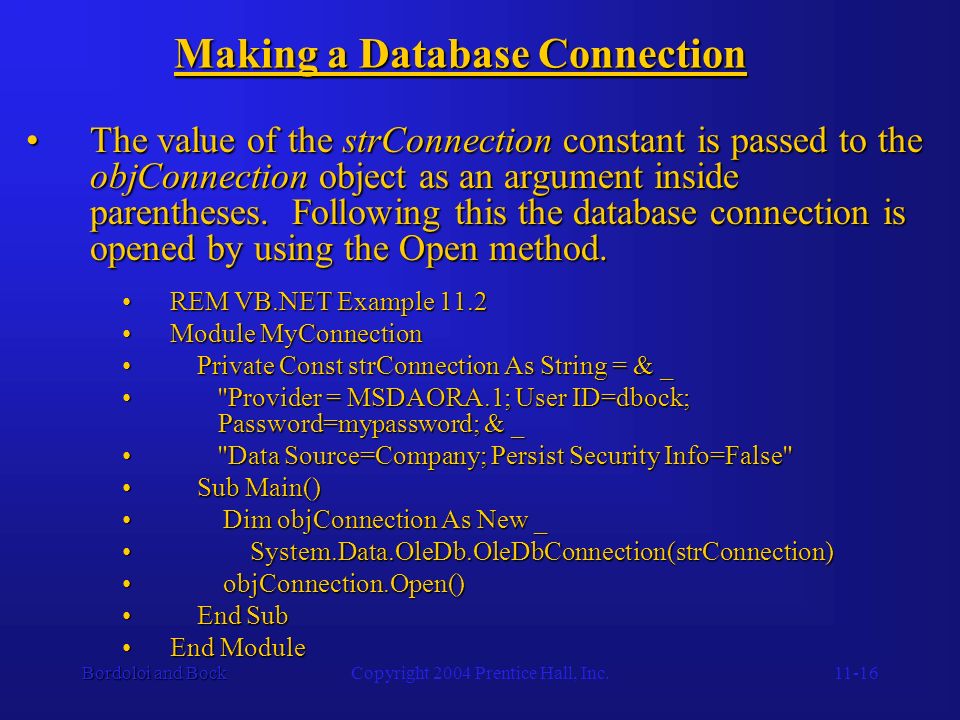 Making a Database Connection

• The value of the strConnection constant is passed to the objConnection object as an argument inside parentheses. Following this the database connection is opened by using the Open method.

• REM VB.NET Example 11.2
• Module MyConnection
• Private Const strConnection As String = & _
• "Provider = MSDAORA.1; User ID=dbock; Password=mypassword; & _
• "Data Source=Company; Persist Security Info=False"
• Sub Main()
• Dim objConnection As New _
• System.Data.OleDb.OleDbConnection(strConnection)
• objConnection.Open()
• End Sub
• End Module

Bordoloi and Bock Copyright 2004 Prentice Hall, Inc. 11-16